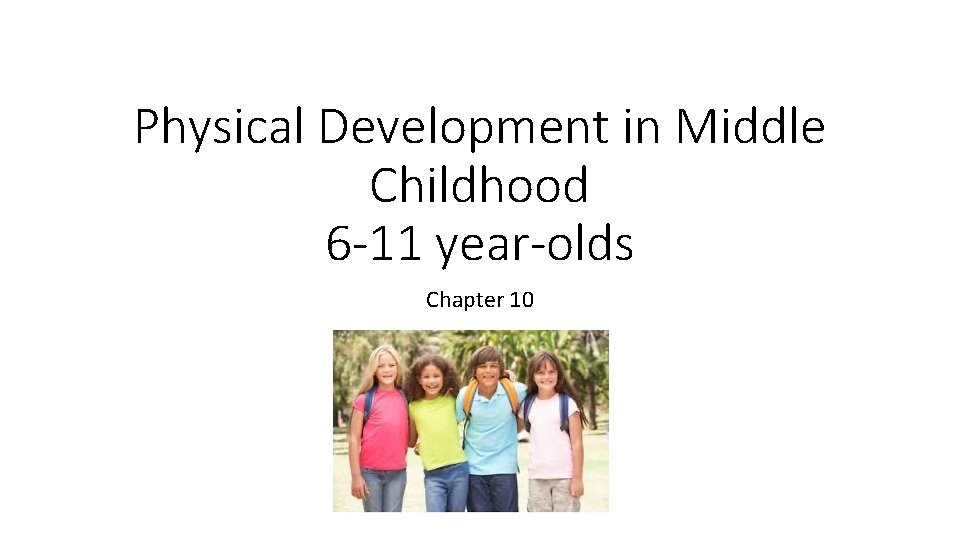 Physical Development in Middle Childhood
6-11 year-olds

Chapter 10